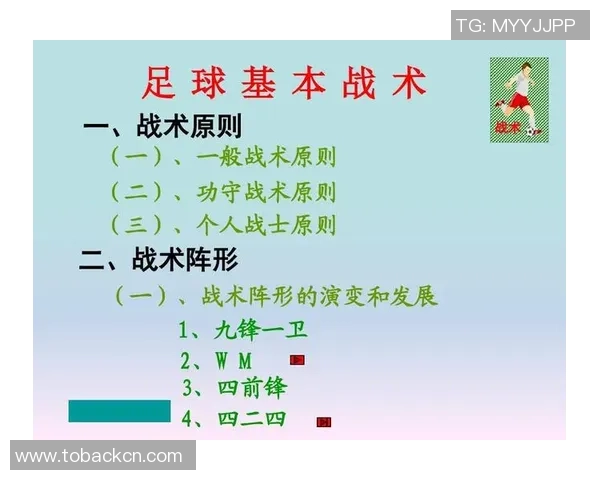 TG: MYYJJPP

足球基本战术

战术

一、战术原则

（一）、一般战术原则

（二）、功守战术原则

（三）、个人战士原则

二、战术阵形

（一）、战术阵形的演变和发展

1、九锋一卫

2、W M

3、四前锋

4、四二四

www.tobackcn.com